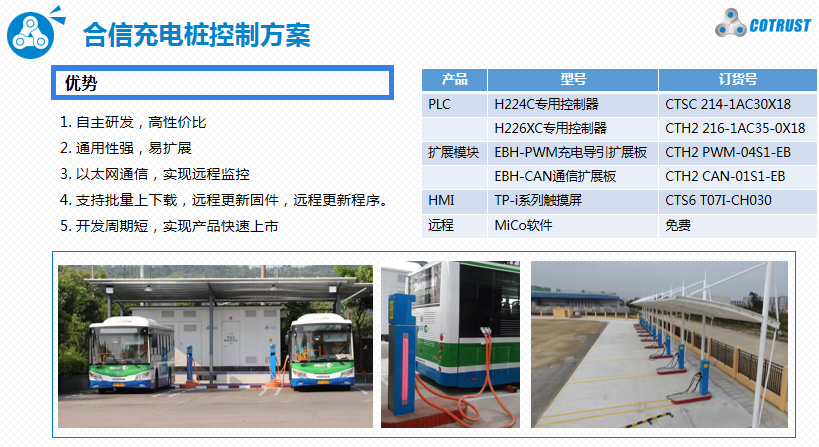 合信充电桩控制方案

COTRUST

优势

1. 自主研发，高性价比
2. 通用性强，易扩展
3. 以太网通信，实现远程监控
4. 支持批量上下载，远程更新固件，远程更新程序。
5. 开发周期短，实现产品快速上市

| 产品 | 型号 | 订货号 |
|---|---|---|
| PLC | H224C专用控制器 | CTSC 214-1AC30X18 |
| | H226XC专用控制器 | CTH2 216-1AC35-0X18 |
| 扩展模块 | EBH-PWM充电导引扩展板 | CTH2 PWM-04S1-EB |
| | EBH-CAN通信扩展板 | CTH2 CAN-01S1-EB |
| HMI | TP-i系列触摸屏 | CTS6 T07I-CH030 |
| 远程 | MiCo软件 | 免费 |